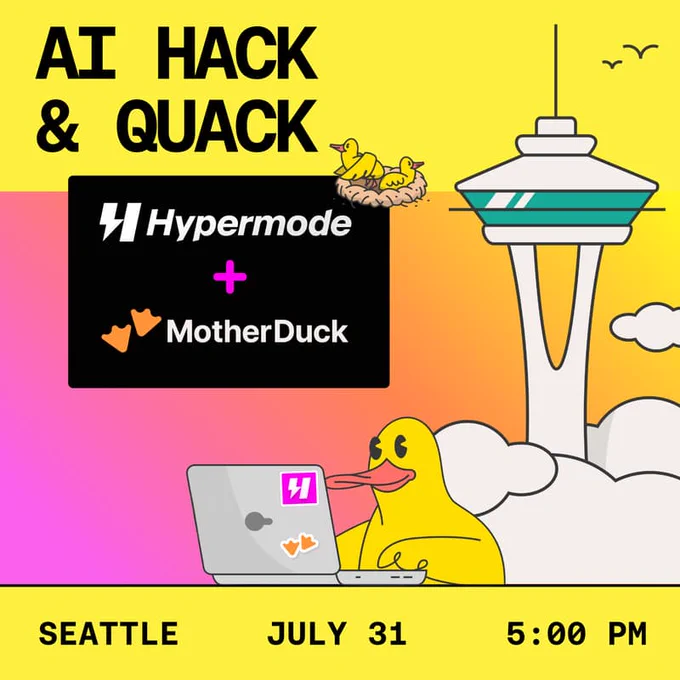 AI HACK & QUACK

Hypermode

+

MotherDuck

SEATTLE JULY 31 5:00 PM